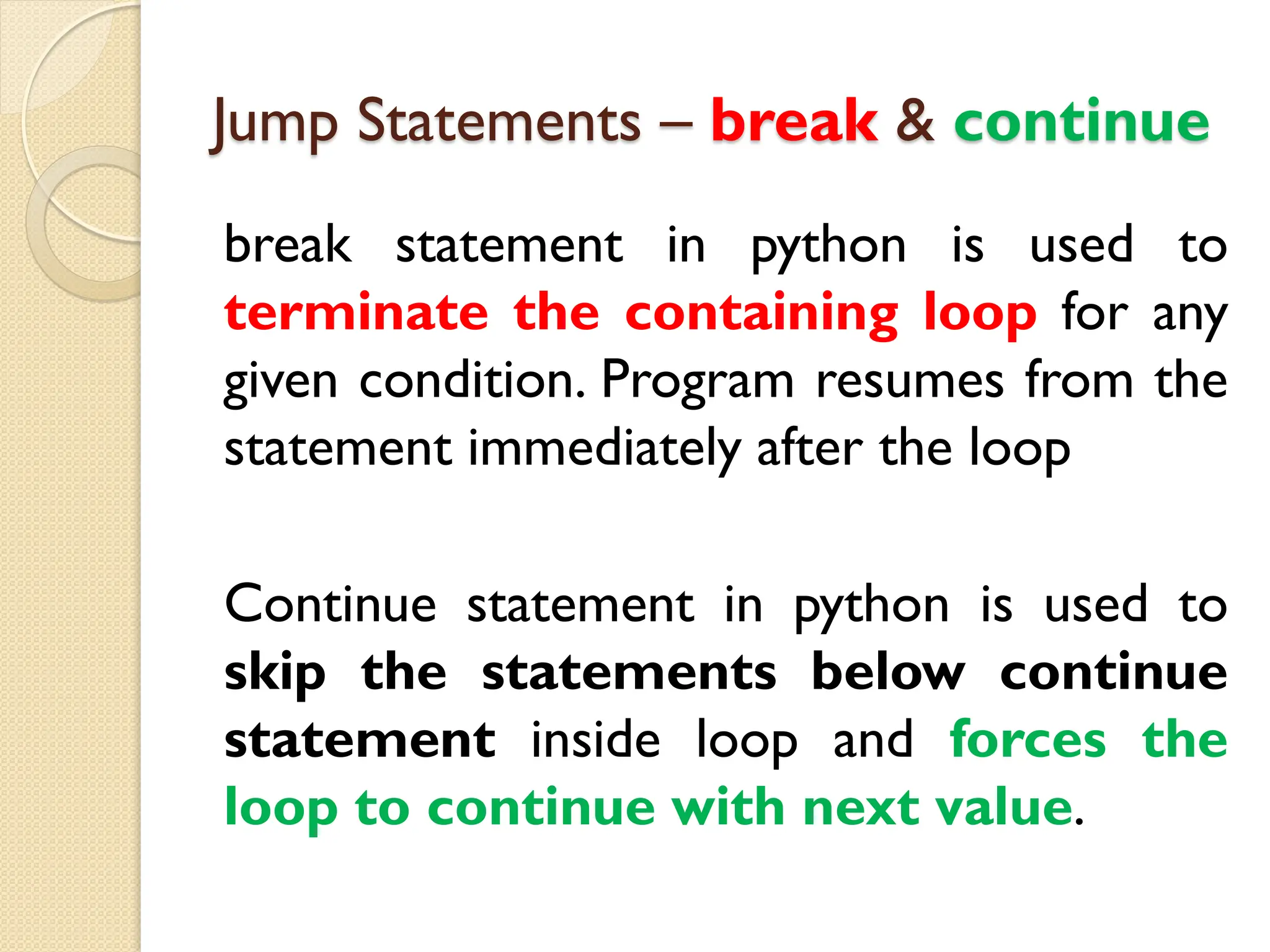 Jump Statements – break & continue

break statement in python is used to terminate the containing loop for any given condition. Program resumes from the statement immediately after the loop

Continue statement in python is used to skip the statements below continue statement inside loop and forces the loop to continue with next value.